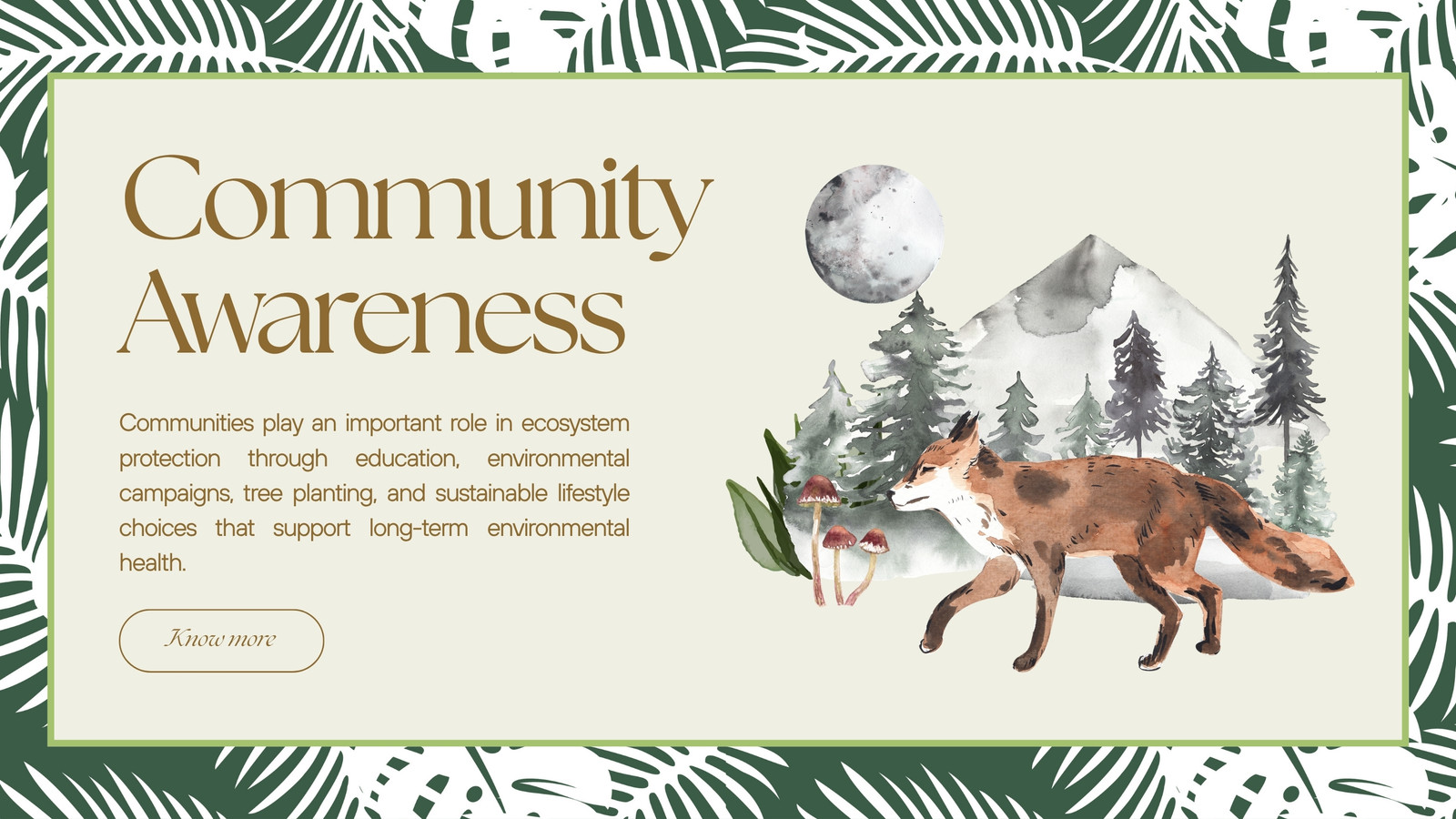 Community Awareness

Communities play an important role in ecosystem protection through education, environmental campaigns, tree planting, and sustainable lifestyle choices that support long-term environmental health.

Know more